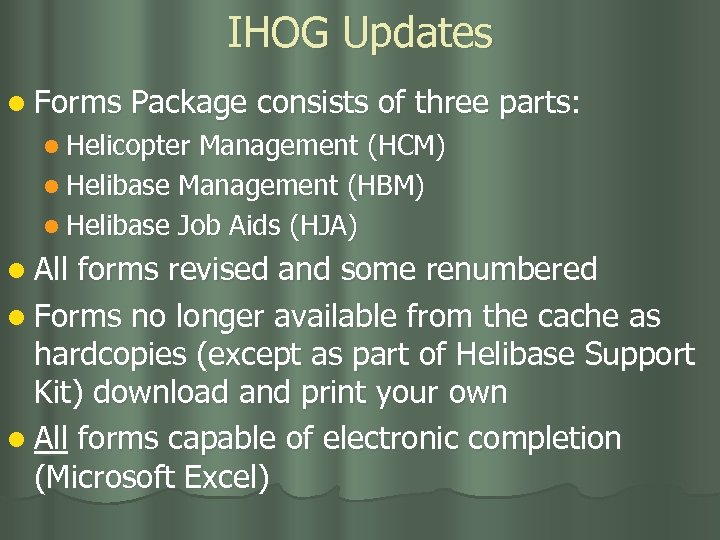 IHOG Updates

- Forms Package consists of three parts:
  - Helicopter Management (HCM)
  - Helibase Management (HBM)
  - Helibase Job Aids (HJA)
- All forms revised and some renumbered
- Forms no longer available from the cache as hardcopies (except as part of Helibase Support Kit) download and print your own
- All forms capable of electronic completion (Microsoft Excel)